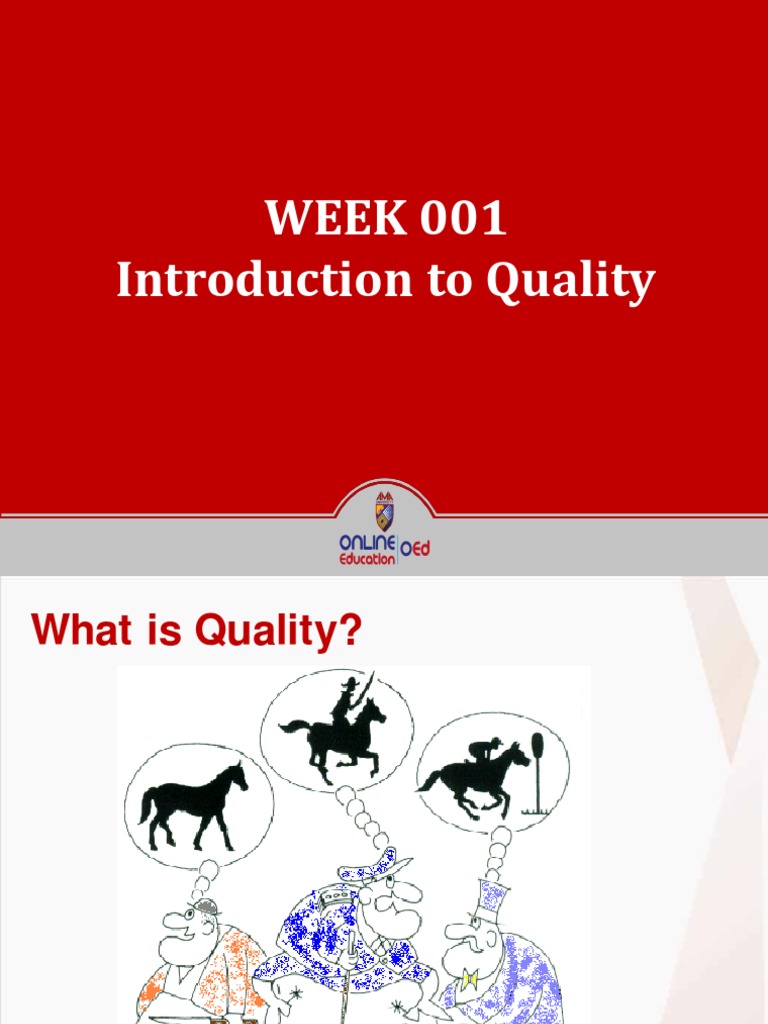 WEEK 001
Introduction to Quality

ONLINE Education OEd

What is Quality?